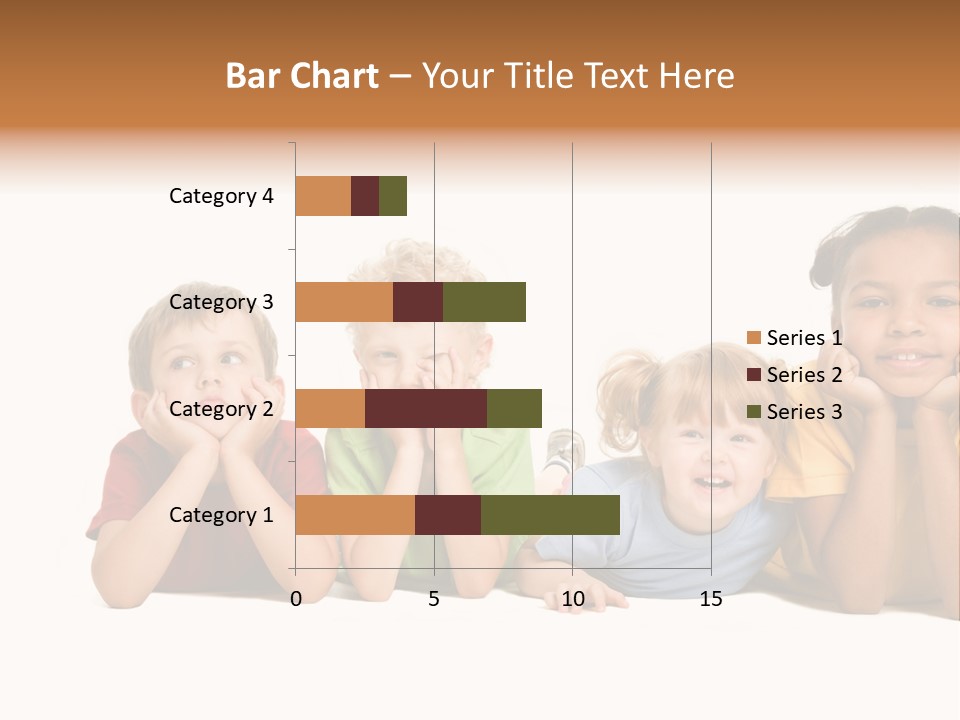 Bar Chart – Your Title Text Here

Category 4
Category 3
Category 2
Category 1

0
5
10
15

Series 1
Series 2
Series 3